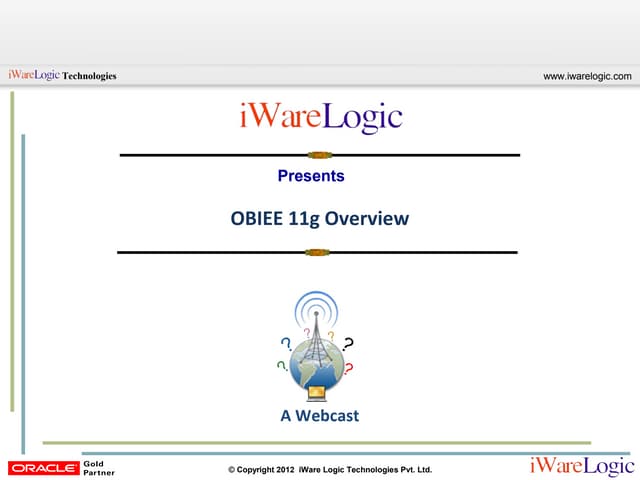 iWareLogic Technologies

www.iwarelogic.com

iWareLogic

Presents

OBIEE 11g Overview

A Webcast

ORACLE Gold Partner

© Copyright 2012 iWare Logic Technologies Pvt. Ltd.

iWareLogic